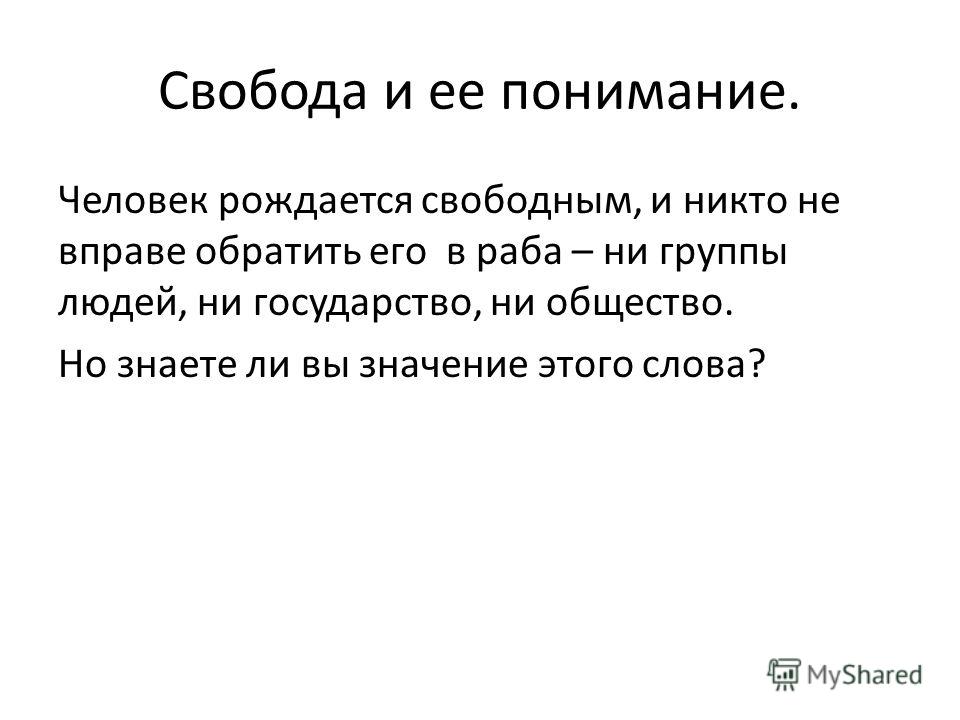 Свобода и ее понимание.

Человек рождается свободным, и никто не вправе обратить его в раба – ни группы людей, ни государство, ни общество.

Но знаете ли вы значение этого слова?

MyShared